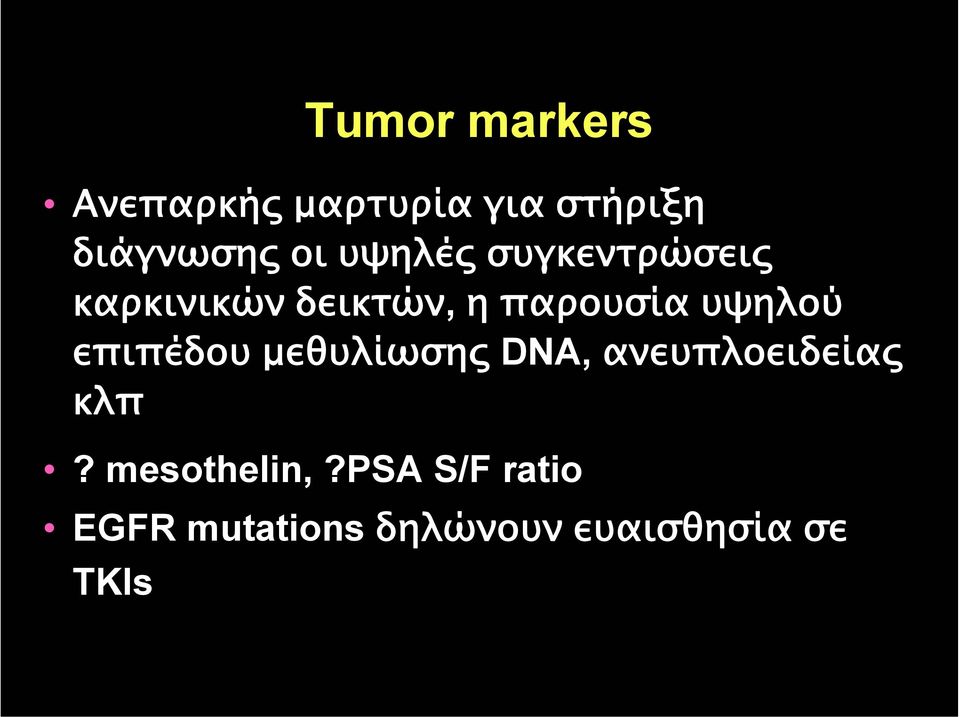 Tumor markers

• Ανεπαρκής μαρτυρία για στήριξη διάγνωσης οι υψηλές συγκεντρώσεις καρκινικών δεικτών, η παρουσία υψηλού επιπέδου μεθυλίωσης DNA, ανευπλοειδείας κλπ

• ? mesothelin, ?PSA S/F ratio

• EGFR mutations δηλώνουν ευαισθησία σε TKIs